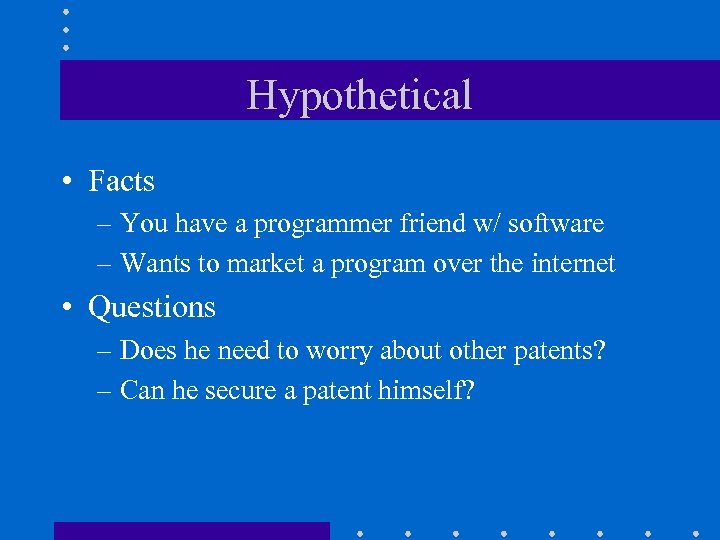 Hypothetical

• Facts
– You have a programmer friend w/ software
– Wants to market a program over the internet

• Questions
– Does he need to worry about other patents?
– Can he secure a patent himself?